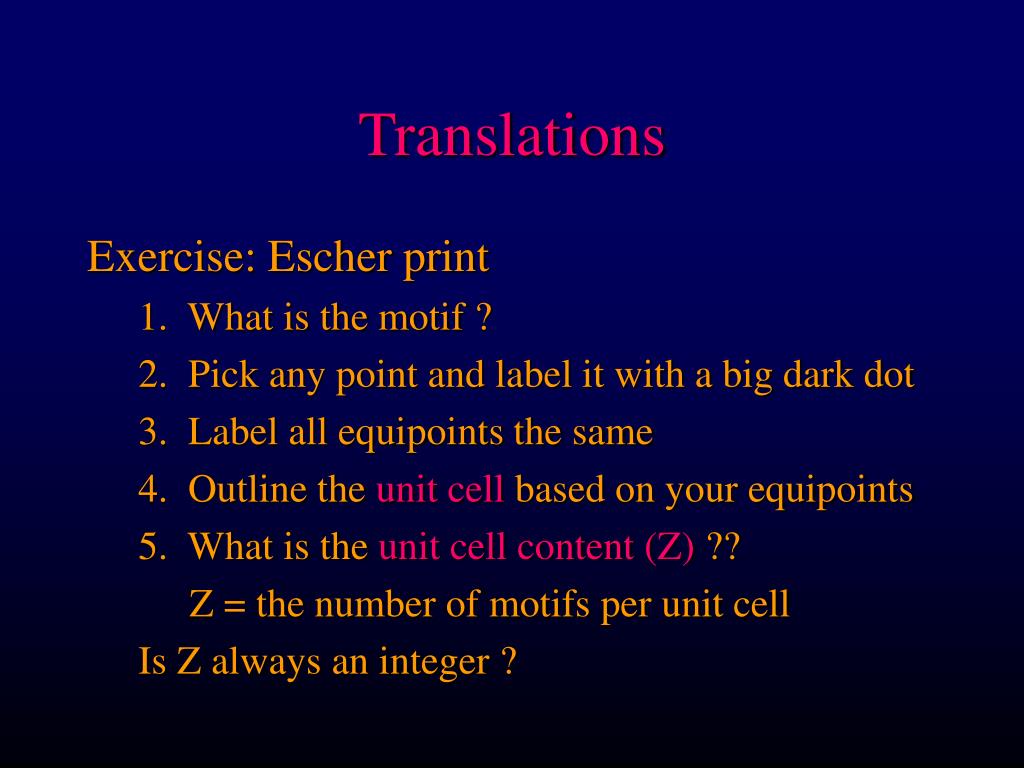 Translations

Exercise: Escher print

1. What is the motif ?

2. Pick any point and label it with a big dark dot

3. Label all equipoints the same

4. Outline the unit cell based on your equipoints

5. What is the unit cell content (Z) ??

Z = the number of motifs per unit cell

Is Z always an integer ?